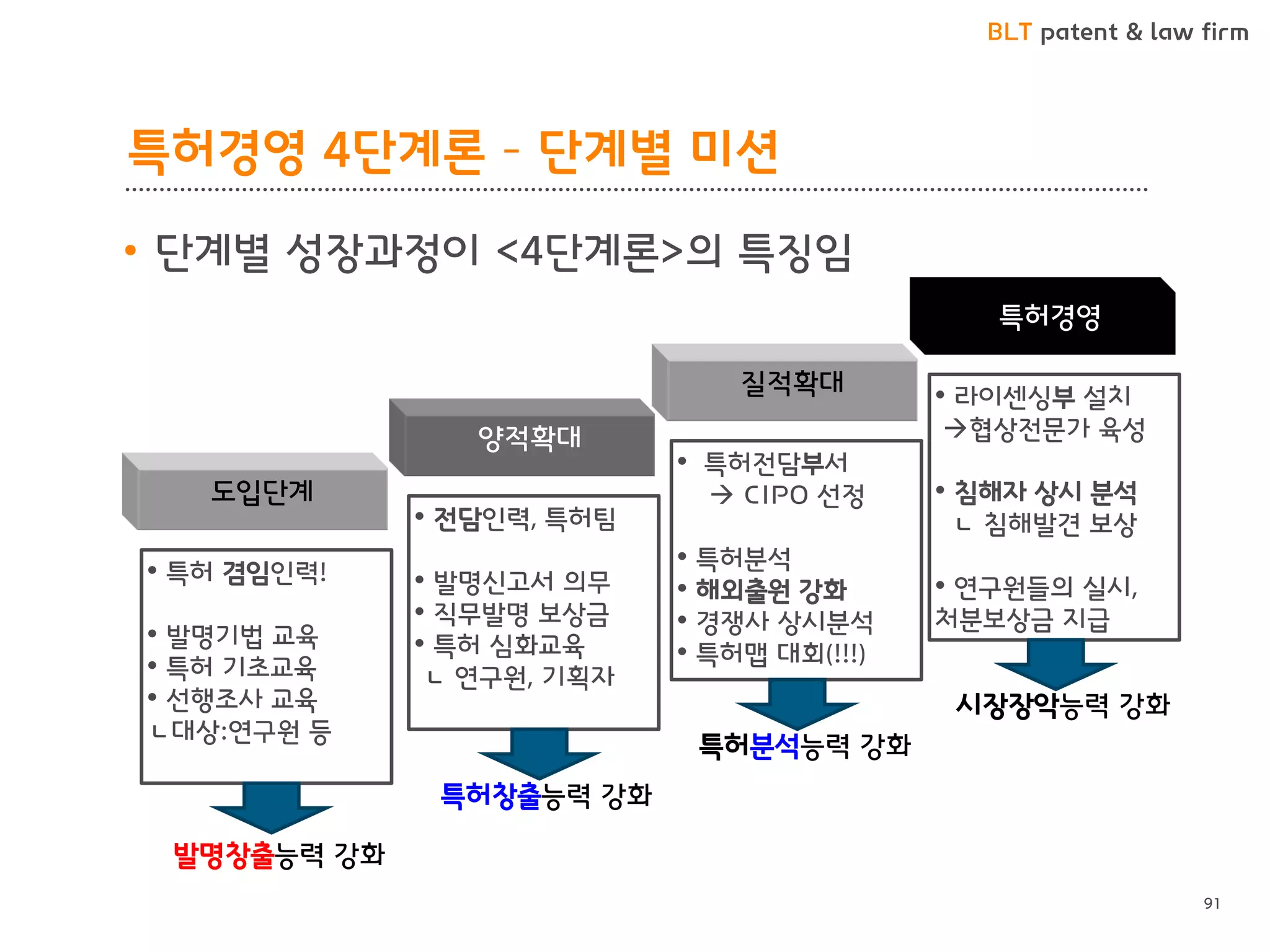 BLT patent & law firm

특허경영 4단계론 - 단계별 미션

• 단계별 성장과정이 <4단계론>의 특징임

도입단계

• 특허 겸임인력!

• 발명기법 교육
• 특허 기초교육
• 선행조사 교육
ㄴ대상:연구원 등

발명창출능력 강화

양적확대

• 전담인력, 특허팀

• 발명신고서 의무
• 직무발명 보상금
• 특허 심화교육
ㄴ 연구원, 기획자

특허창출능력 강화

질적확대

• 특허전담부서
→ CIPO 선정

• 특허분석
• 해외출원 강화
• 경쟁사 상시분석
• 특허맵 대회(!!!)

특허분석능력 강화

특허경영

• 라이센싱부 설치
→협상전문가 육성

• 침해자 상시 분석
ㄴ 침해발견 보상

• 연구원들의 실시, 처분보상금 지급

시장장악능력 강화

91